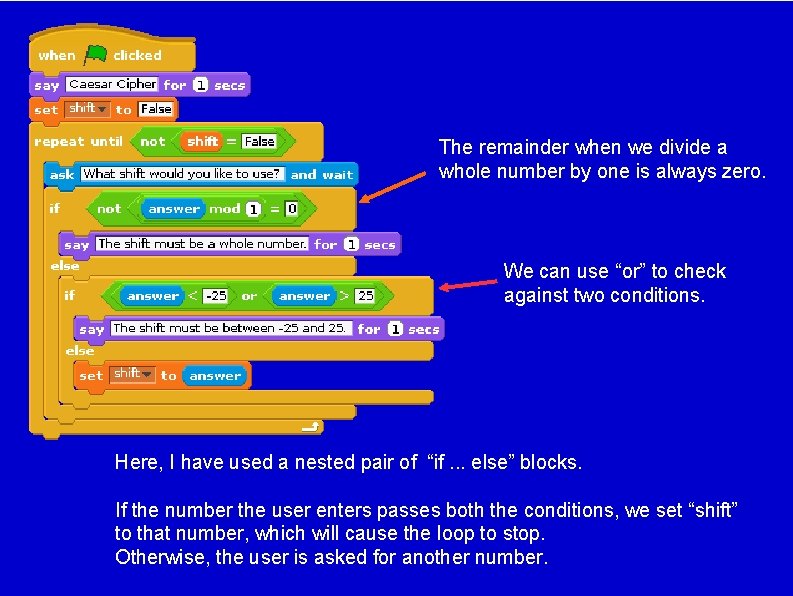 when clicked
say Caesar Cipher for 1 secs
set shift to False
repeat until not shift = False
ask What shift would you like to use? and wait
if not answer mod 1 = 0
say The shift must be a whole number. for 1 secs
else
if answer < -25 or answer > 25
say The shift must be between -25 and 25. for 1 secs
else
set shift to answer

The remainder when we divide a whole number by one is always zero.

We can use “or” to check against two conditions.

Here, I have used a nested pair of “if ... else” blocks.

If the number the user enters passes both the conditions, we set “shift” to that number, which will cause the loop to stop.
Otherwise, the user is asked for another number.